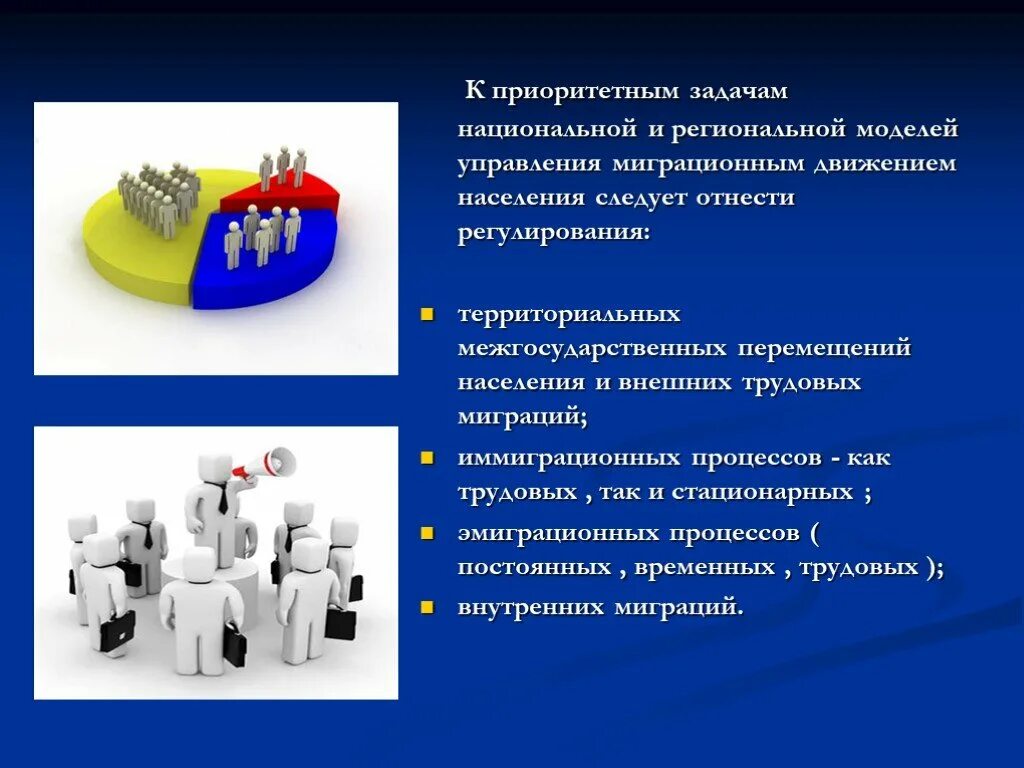 К приоритетным задачам национальной и региональной моделей управления миграционным движением населения следует отнести регулирования:

- территориальных межгосударственных перемещений населения и внешних трудовых миграций;
- иммиграционных процессов - как трудовых , так и стационарных ;
- эмиграционных процессов ( постоянных , временных , трудовых );
- внутренних миграций.